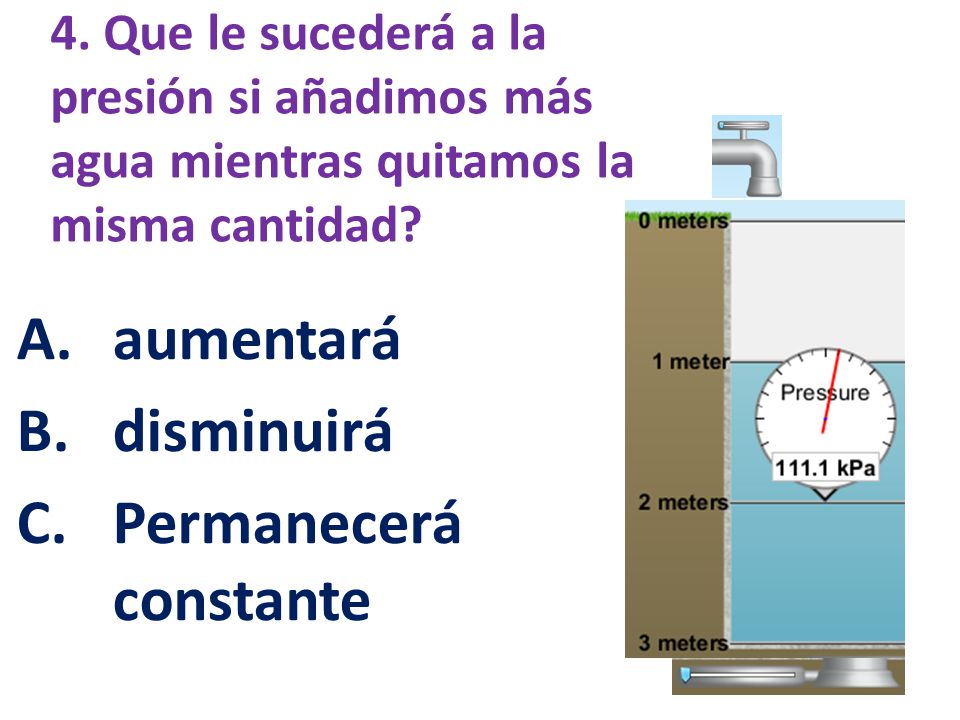 4. Que le sucederá a la presión si añadimos más agua mientras quitamos la misma cantidad?

A. aumentará

B. disminuirá

C. Permanecerá constante

0 meters

1 meter

Pressure

111.1 kPa

2 meters

3 meters